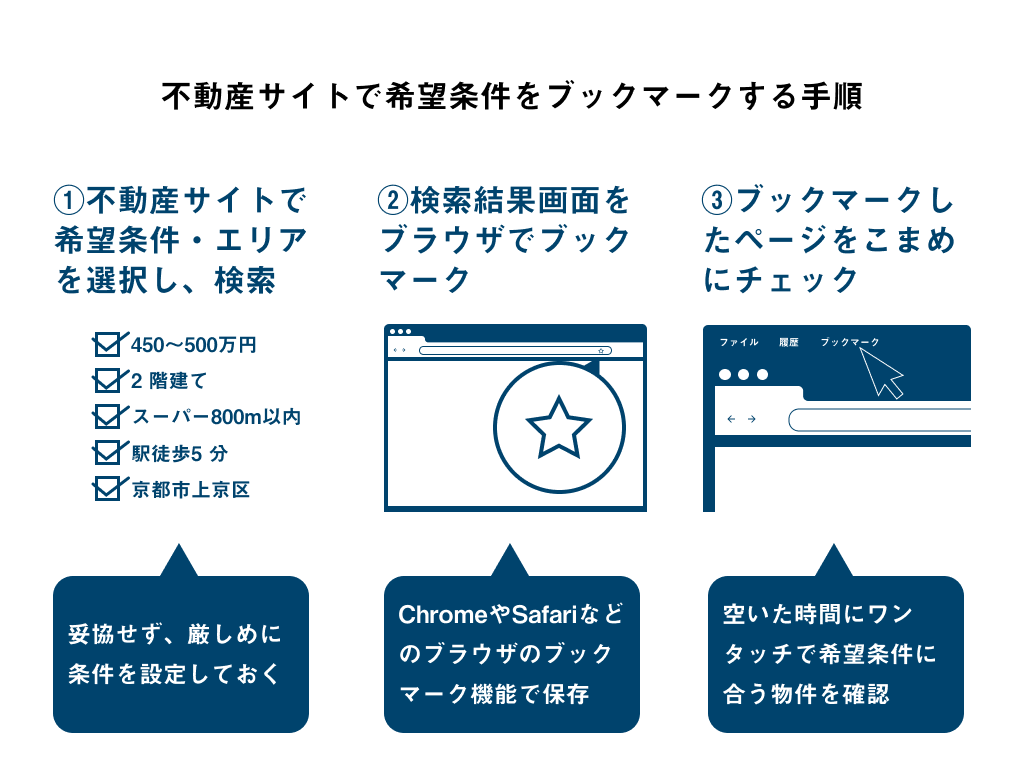 不動産サイトで希望条件をブックマークする手順

①不動産サイトで希望条件・エリアを選択し、検索

450〜500万円
2 階建て
スーパー800m以内
駅徒歩5 分
京都市上京区

妥協せず、厳しめに条件を設定しておく

②検索結果画面をブラウザでブックマーク

ChromeやSafariなどのブラウザのブックマーク機能で保存

③ブックマークしたページをこまめにチェック

ファイル　履歴　ブックマーク

空いた時間にワンタッチで希望条件に合う物件を確認